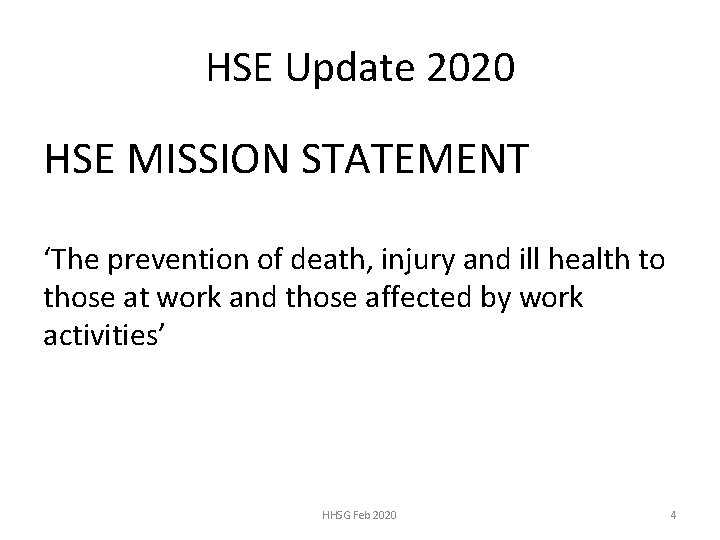 HSE Update 2020

HSE MISSION STATEMENT

‘The prevention of death, injury and ill health to those at work and those affected by work activities’

HHSG Feb 2020

4